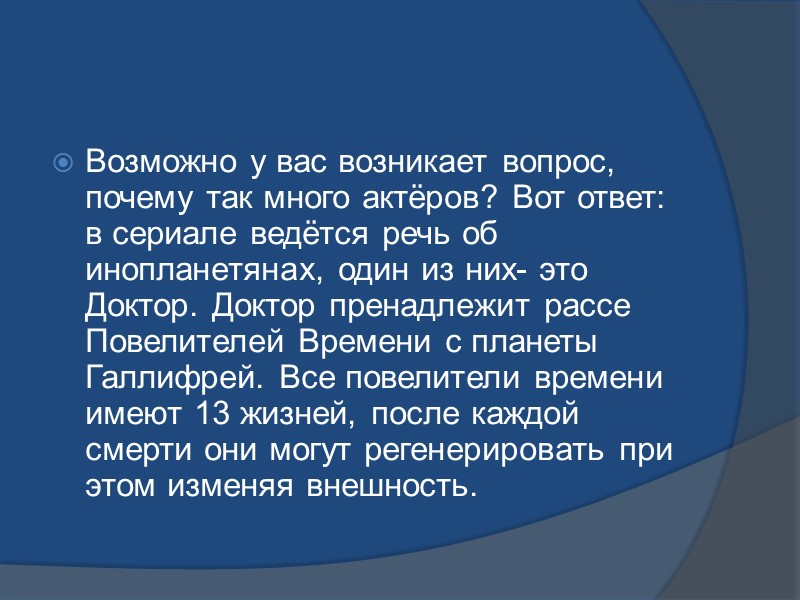 Возможно у вас возникает вопрос, почему так много актёров? Вот ответ: в сериале ведётся речь об инопланетянах, один из них- это Доктор. Доктор пренадлежит рассе Повелителей Времени с планеты Галлифрей. Все повелители времени имеют 13 жизней, после каждой смерти они могут регенерировать при этом изменяя внешность.